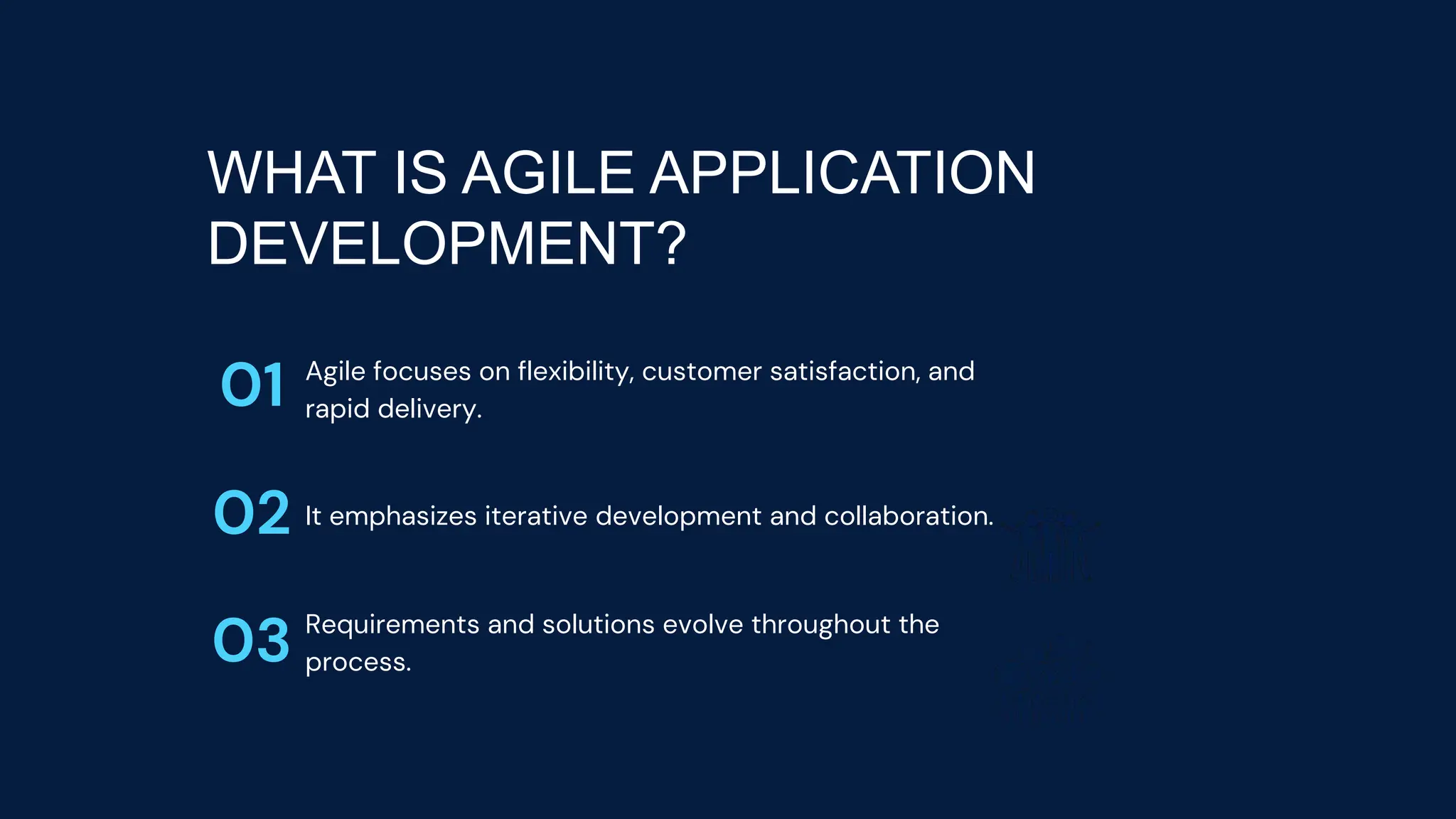 WHAT IS AGILE APPLICATION DEVELOPMENT?

01 Agile focuses on flexibility, customer satisfaction, and rapid delivery.

02 It emphasizes iterative development and collaboration.

03 Requirements and solutions evolve throughout the process.